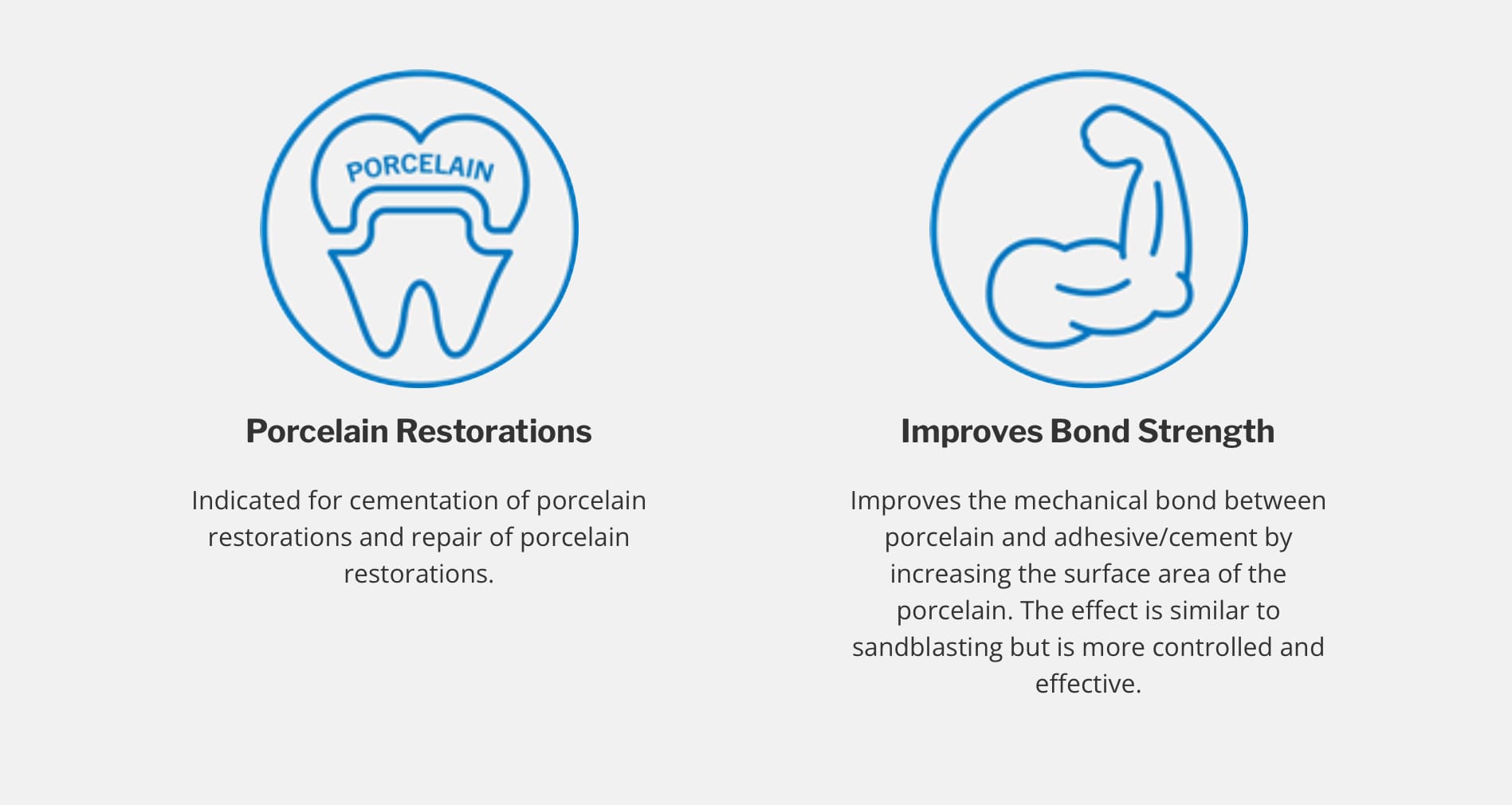 PORCELAIN

Porcelain Restorations

Indicated for cementation of porcelain restorations and repair of porcelain restorations.

Improves Bond Strength

Improves the mechanical bond between porcelain and adhesive/cement by increasing the surface area of the porcelain. The effect is similar to sandblasting but is more controlled and effective.